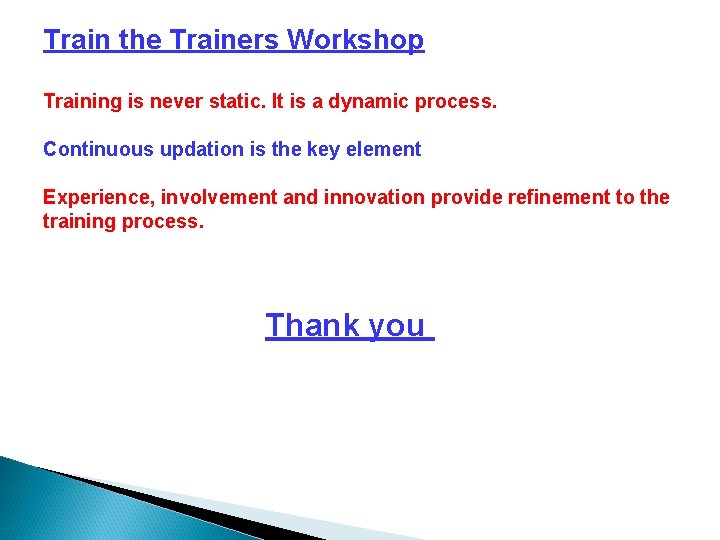 Train the Trainers Workshop

Training is never static. It is a dynamic process.

Continuous updation is the key element

Experience, involvement and innovation provide refinement to the training process.

Thank you